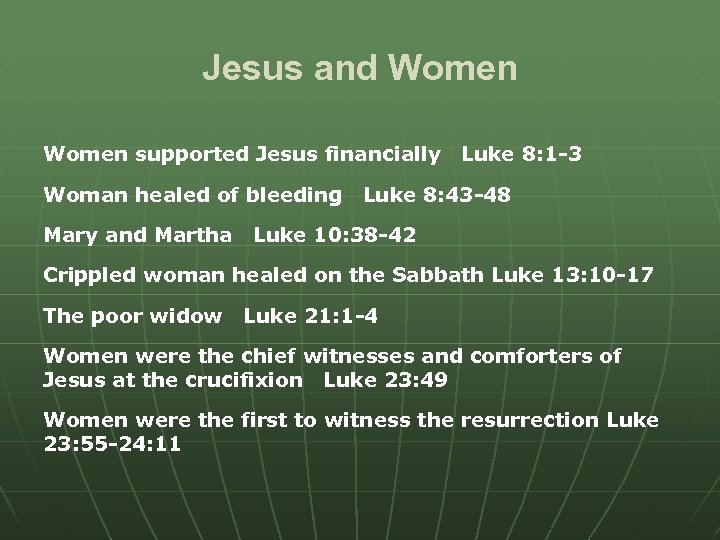 Jesus and Women

Women supported Jesus financially Luke 8:1-3

Woman healed of bleeding Luke 8:43-48

Mary and Martha Luke 10:38-42

Crippled woman healed on the Sabbath Luke 13:10-17

The poor widow Luke 21:1-4

Women were the chief witnesses and comforters of Jesus at the crucifixion Luke 23:49

Women were the first to witness the resurrection Luke 23:55-24:11